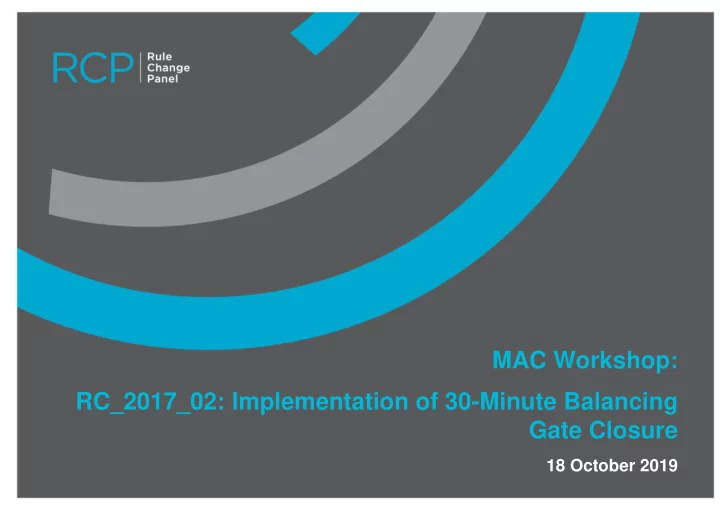 RCP Rule Change Panel

MAC Workshop:

RC_2017_02: Implementation of 30-Minute Balancing Gate Closure

18 October 2019